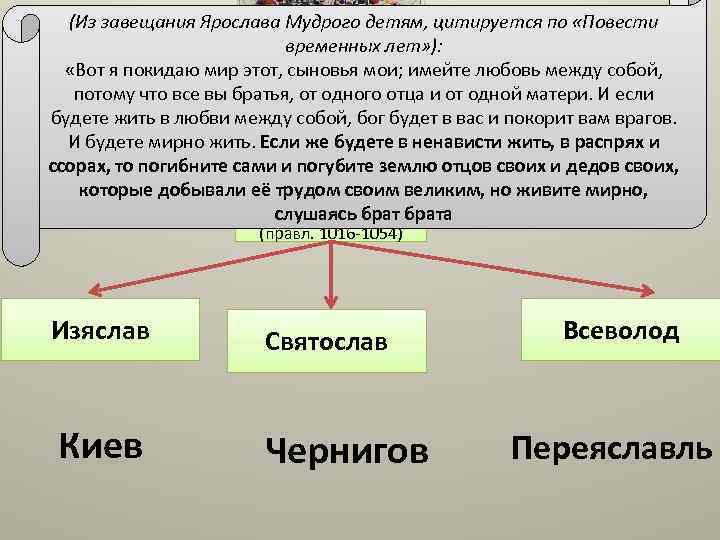 (Из завещания Ярослава Мудрого детям, цитируется по «Повести временных лет»):

«Вот я покидаю мир этот, сыновья мои; имейте любовь между собой, потому что все вы братья, от одного отца и от одной матери. И если будете жить в любви между собой, бог будет в вас и покорит вам врагов. И будете мирно жить. Если же будете в ненависти жить, в распрях и ссорах, то погибните сами и погубите землю отцов своих и дедов своих, которые добывали её трудом своим великим, но живите мирно, слушаясь брат брата

(правл. 1016-1054)

Изяслав

Святослав

Всеволод

Киев

Чернигов

Переяславль